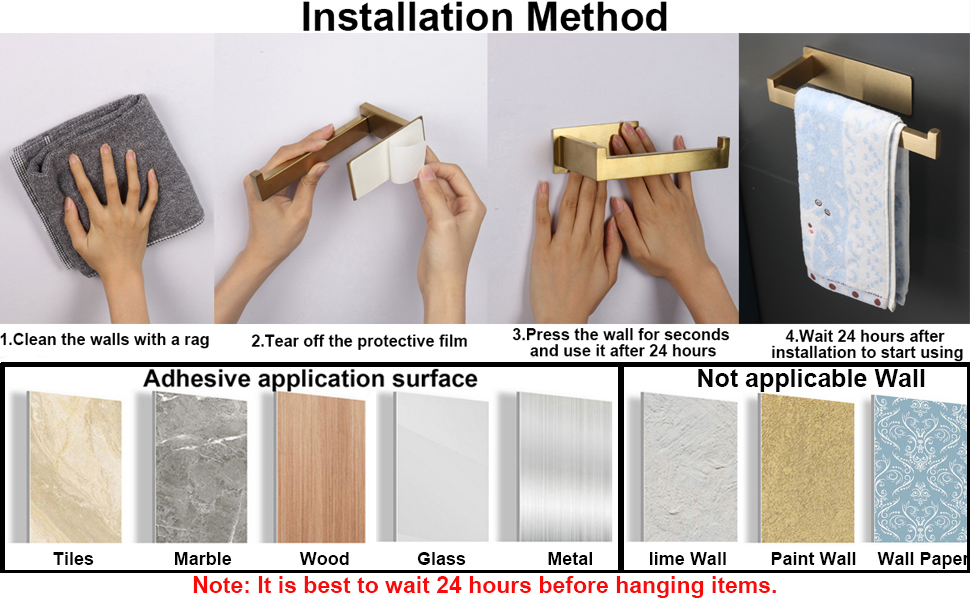 Installation Method

1.Clean the walls with a rag

2.Tear off the protective film

3.Press the wall for seconds and use it after 24 hours

4.Wait 24 hours after installation to start using

Adhesive application surface

Tiles

Marble

Wood

Glass

Metal

Not applicable Wall

lime Wall

Paint Wall

Wall Paper

Note: It is best to wait 24 hours before hanging items.